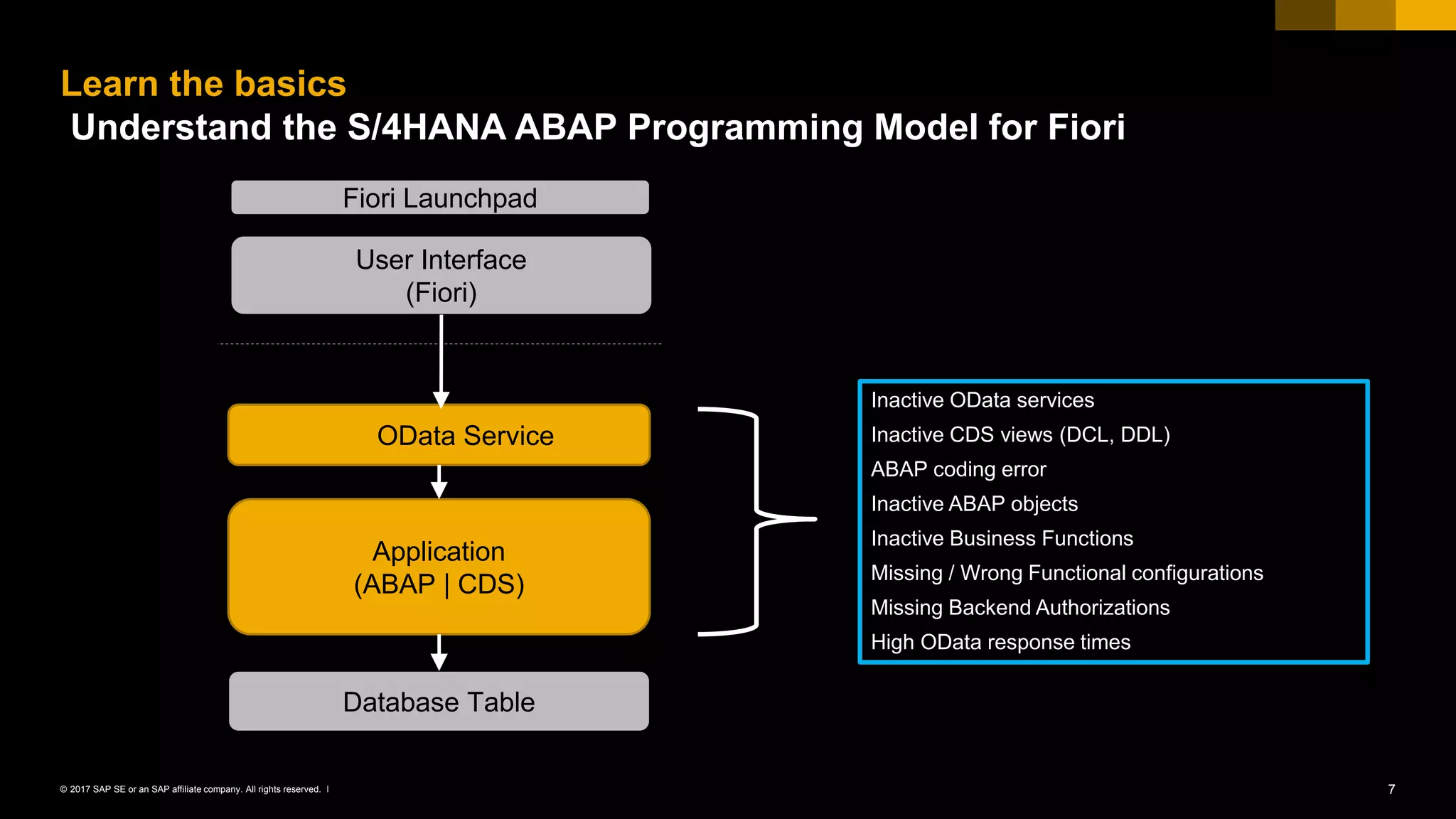 Learn the basics
Understand the S/4HANA ABAP Programming Model for Fiori

Fiori Launchpad

User Interface
(Fiori)

OData Service

Application
(ABAP | CDS)

Database Table

Inactive OData services
Inactive CDS views (DCL, DDL)
ABAP coding error
Inactive ABAP objects
Inactive Business Functions
Missing / Wrong Functional configurations
Missing Backend Authorizations
High OData response times

© 2017 SAP SE or an SAP affiliate company. All rights reserved. I

7